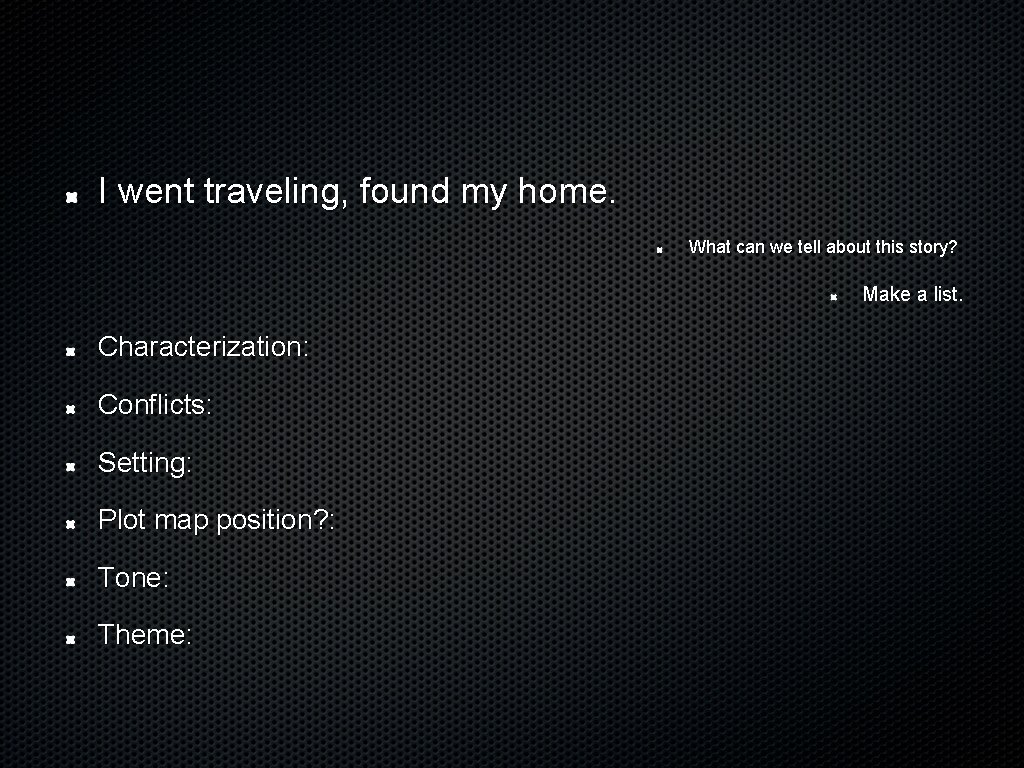 I went traveling, found my home.

What can we tell about this story?

Make a list.

Characterization:

Conflicts:

Setting:

Plot map position?:

Tone:

Theme: